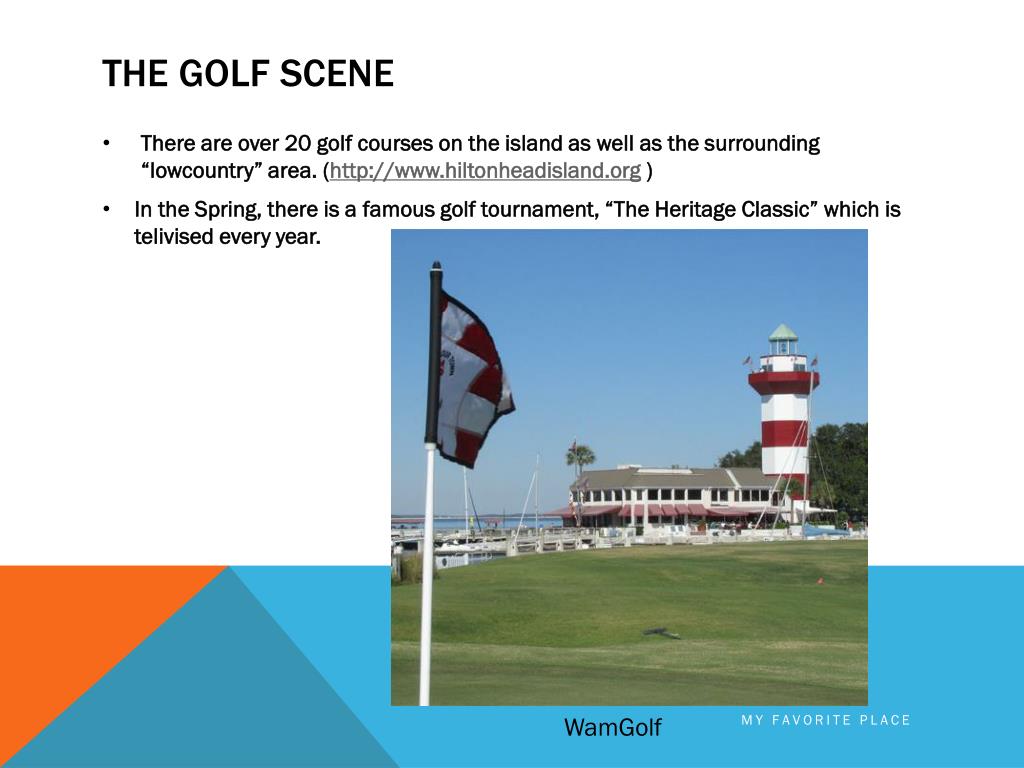 THE GOLF SCENE

• There are over 20 golf courses on the island as well as the surrounding “lowcountry” area. (http://www.hiltonheadisland.org )

• In the Spring, there is a famous golf tournament, “The Heritage Classic” which is telivised every year.

WamGolf

MY FAVORITE PLACE